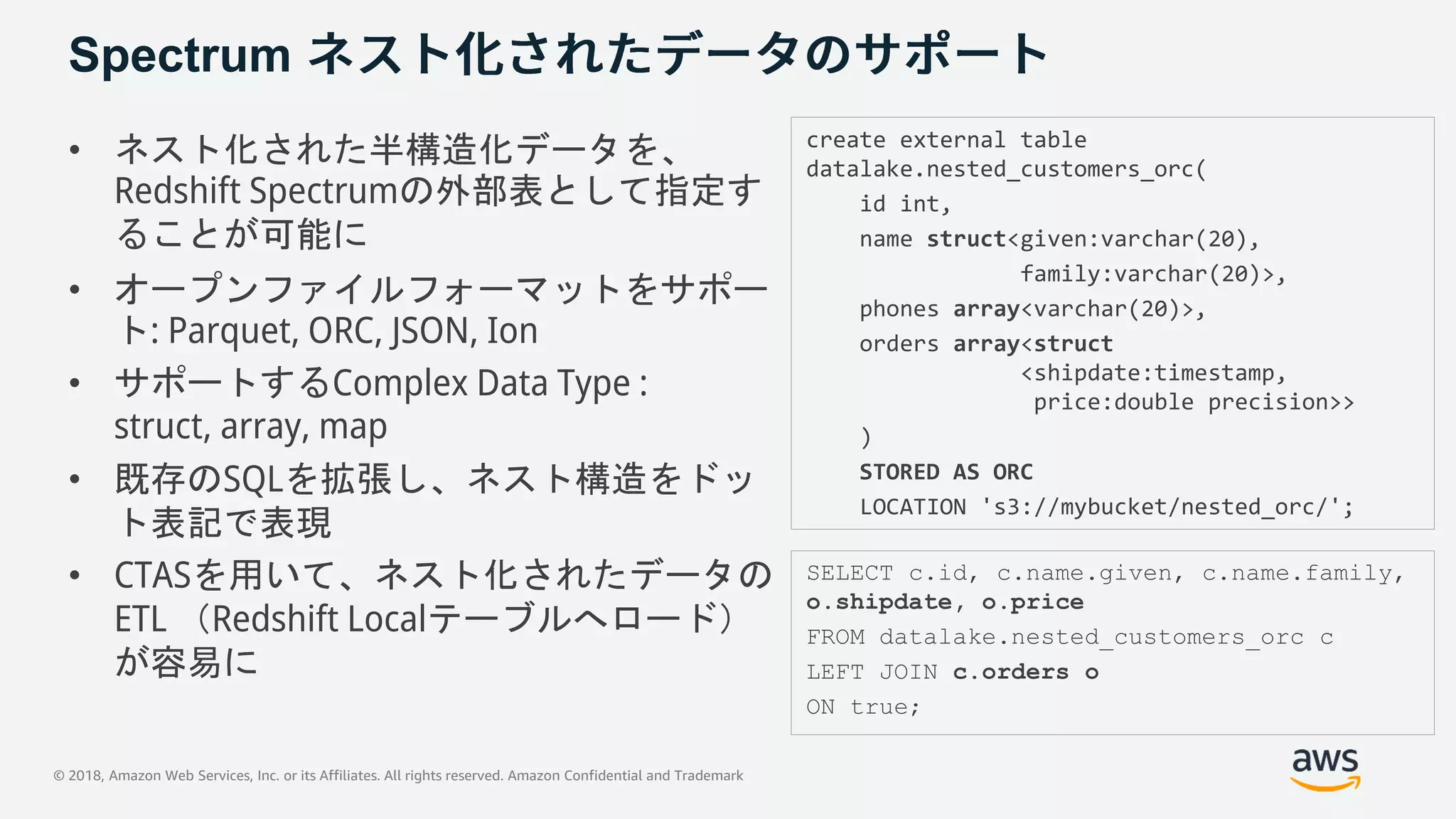 Spectrum ネスト化されたデータのサポート

• ネスト化された半構造化データを、Redshift Spectrumの外部表として指定することが可能に
• オープンファイルフォーマットをサポート: Parquet, ORC, JSON, Ion
• サポートするComplex Data Type : struct, array, map
• 既存のSQLを拡張し、ネスト構造をドット表記で表現
• CTASを用いて、ネスト化されたデータのETL （Redshift Localテーブルへロード）が容易に

create external table
datalake.nested_customers_orc(
id int,
name struct<given:varchar(20),
family:varchar(20)>,
phones array<varchar(20)>,
orders array<struct
<shipdate:timestamp,
price:double precision>>
)
STORED AS ORC
LOCATION 's3://mybucket/nested_orc/';

SELECT c.id, c.name.given, c.name.family,
o.shipdate, o.price
FROM datalake.nested_customers_orc c
LEFT JOIN c.orders o
ON true;

© 2018, Amazon Web Services, Inc. or its Affiliates. All rights reserved. Amazon Confidential and Trademark

aws